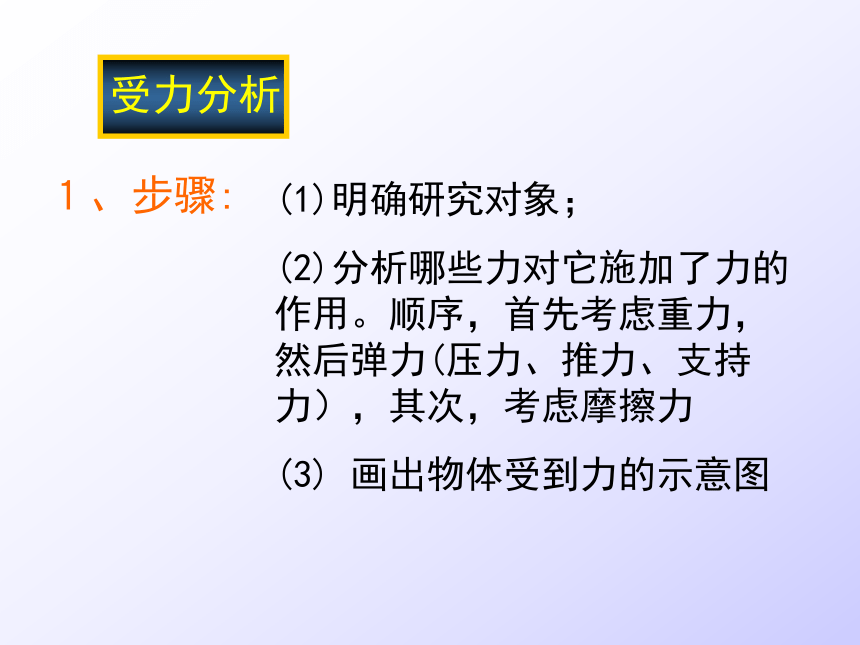 受力分析

1、步骤: (1)明确研究对象;

(2)分析哪些力对它施加了力的作用。顺序，首先考虑重力，然后弹力(压力、推力、支持力），其次，考虑摩擦力

(3) 画出物体受到力的示意图